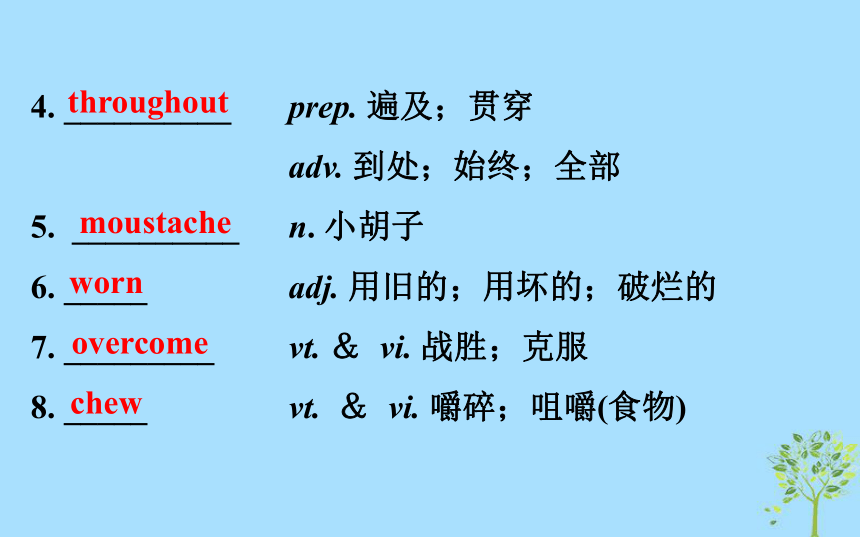 4. throughout prep. 遍及；贯穿

adv. 到处；始终；全部

5. moustache n. 小胡子

6. worn adj. 用旧的；用坏的；破烂的

7. overcome vt. & vi. 战胜；克服

8. chew vt. & vi. 嚼碎；咀嚼(食物)